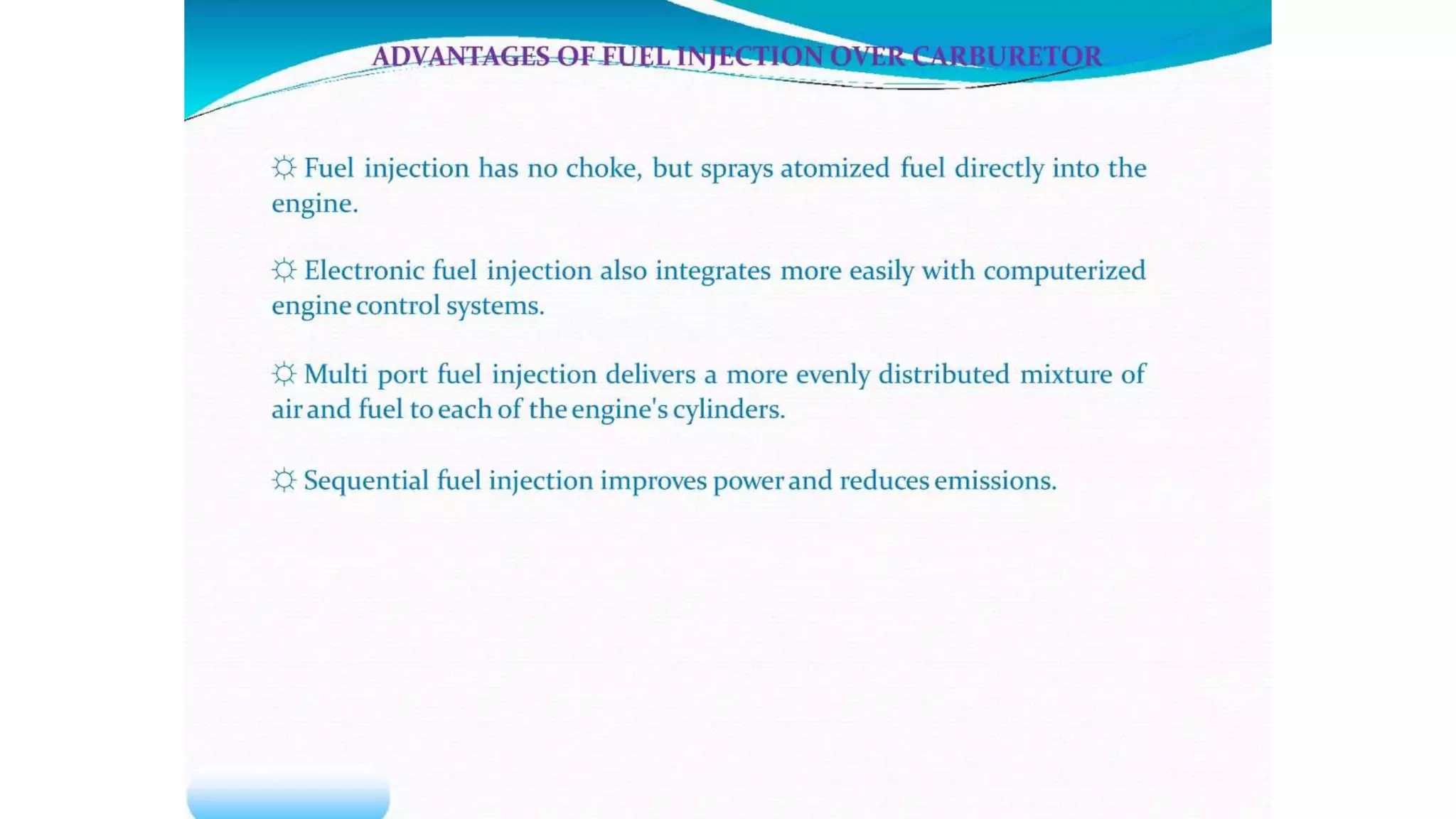 ADVANTAGES OF FUEL INJECTION OVER CARBURETOR

☼ Fuel injection has no choke, but sprays atomized fuel directly into the engine.

☼ Electronic fuel injection also integrates more easily with computerized engine control systems.

☼ Multi port fuel injection delivers a more evenly distributed mixture of air and fuel to each of the engine's cylinders.

☼ Sequential fuel injection improves power and reduces emissions.